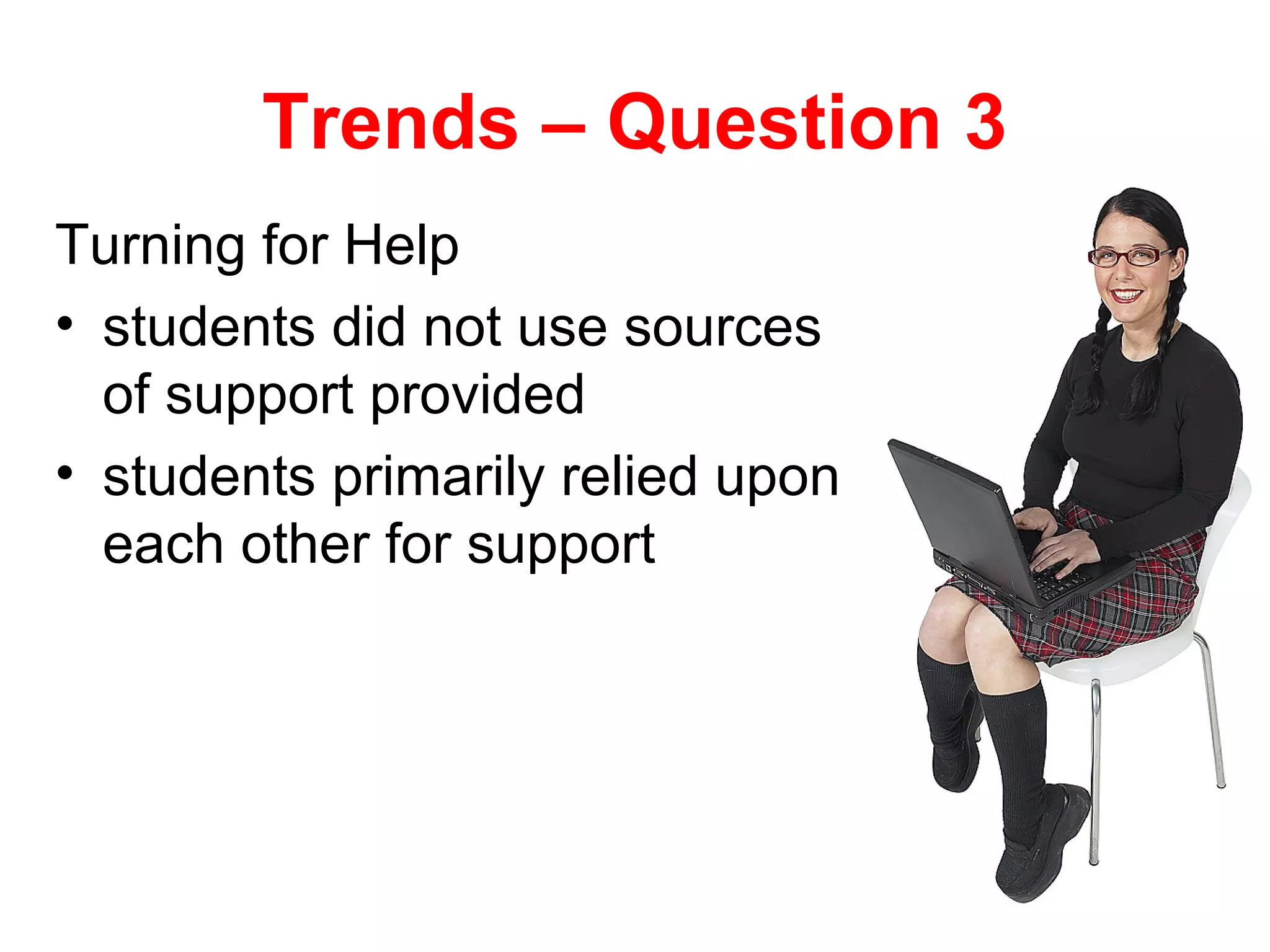 Trends – Question 3

Turning for Help

• students did not use sources of support provided

• students primarily relied upon each other for support